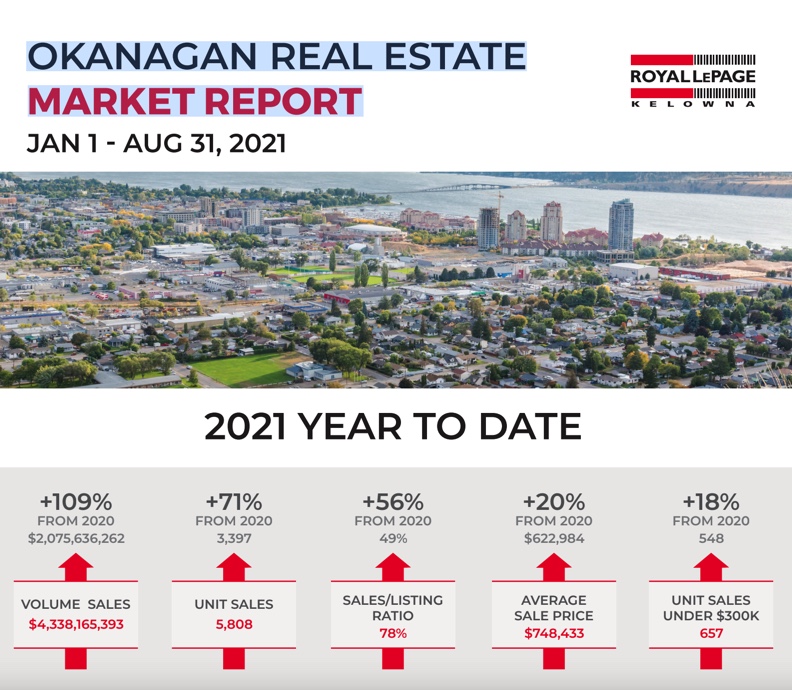 OKANAGAN REAL ESTATE
MARKET REPORT
JAN 1 - AUG 31, 2021

ROYAL LEPAGE
KELOWNA

2021 YEAR TO DATE

+109%
FROM 2020
$2,075,636,262

VOLUME SALES
$4,338,165,393

+71%
FROM 2020
3,397

UNIT SALES
5,808

+56%
FROM 2020
49%

SALES/LISTING RATIO
78%

+20%
FROM 2020
$622,984

AVERAGE SALE PRICE
$748,433

+18%
FROM 2020
548

UNIT SALES UNDER $300K
657